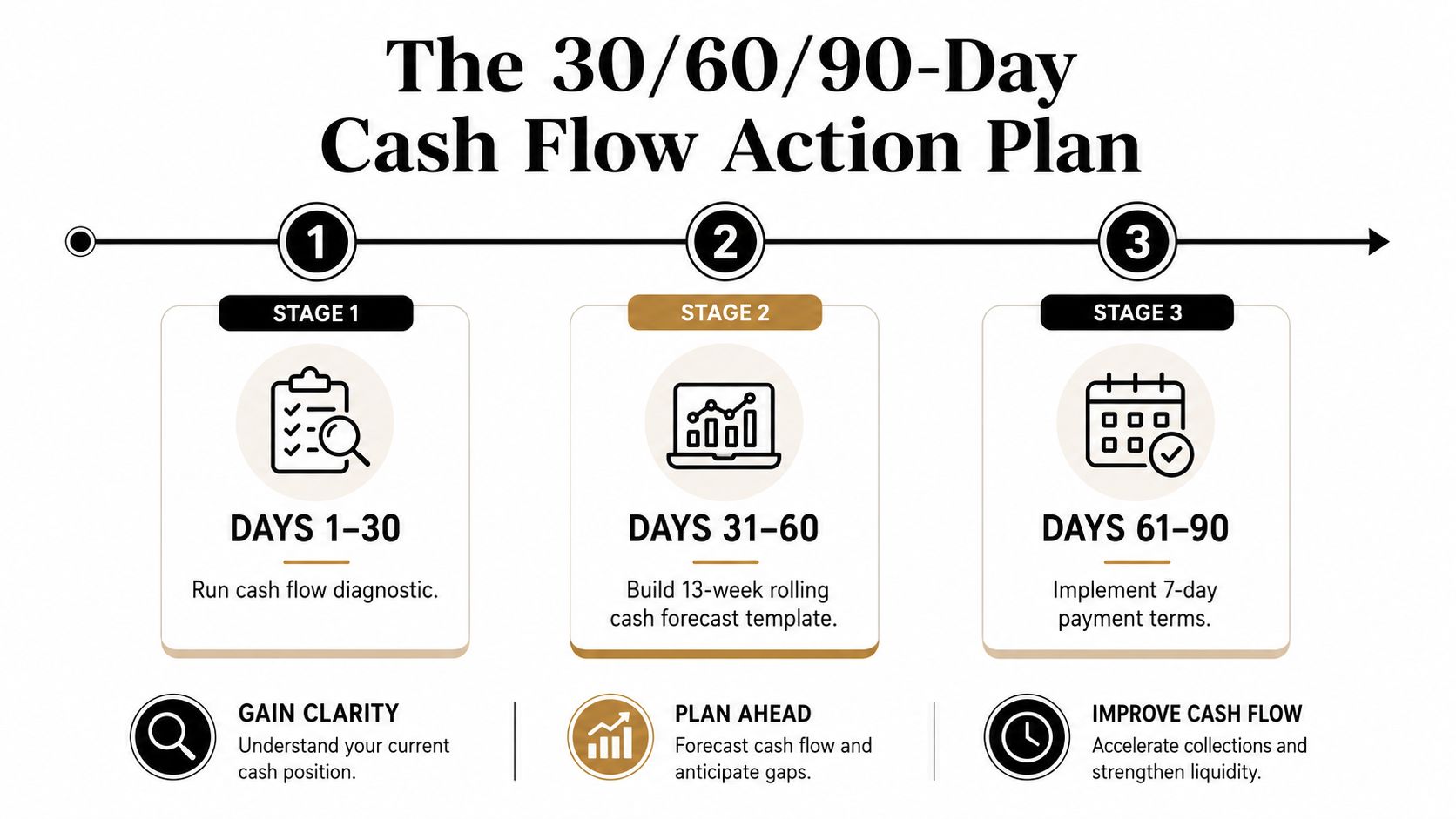 The 30/60/90-Day Cash Flow Action Plan

1

2

3

STAGE 1

DAYS 1–30

Run cash flow diagnostic.

STAGE 2

DAYS 31–60

Build 13-week rolling cash forecast template.

STAGE 3

DAYS 61–90

Implement 7-day payment terms.

GAIN CLARITY
Understand your current cash position.

PLAN AHEAD
Forecast cash flow and anticipate gaps.

IMPROVE CASH FLOW
Accelerate collections and strengthen liquidity.